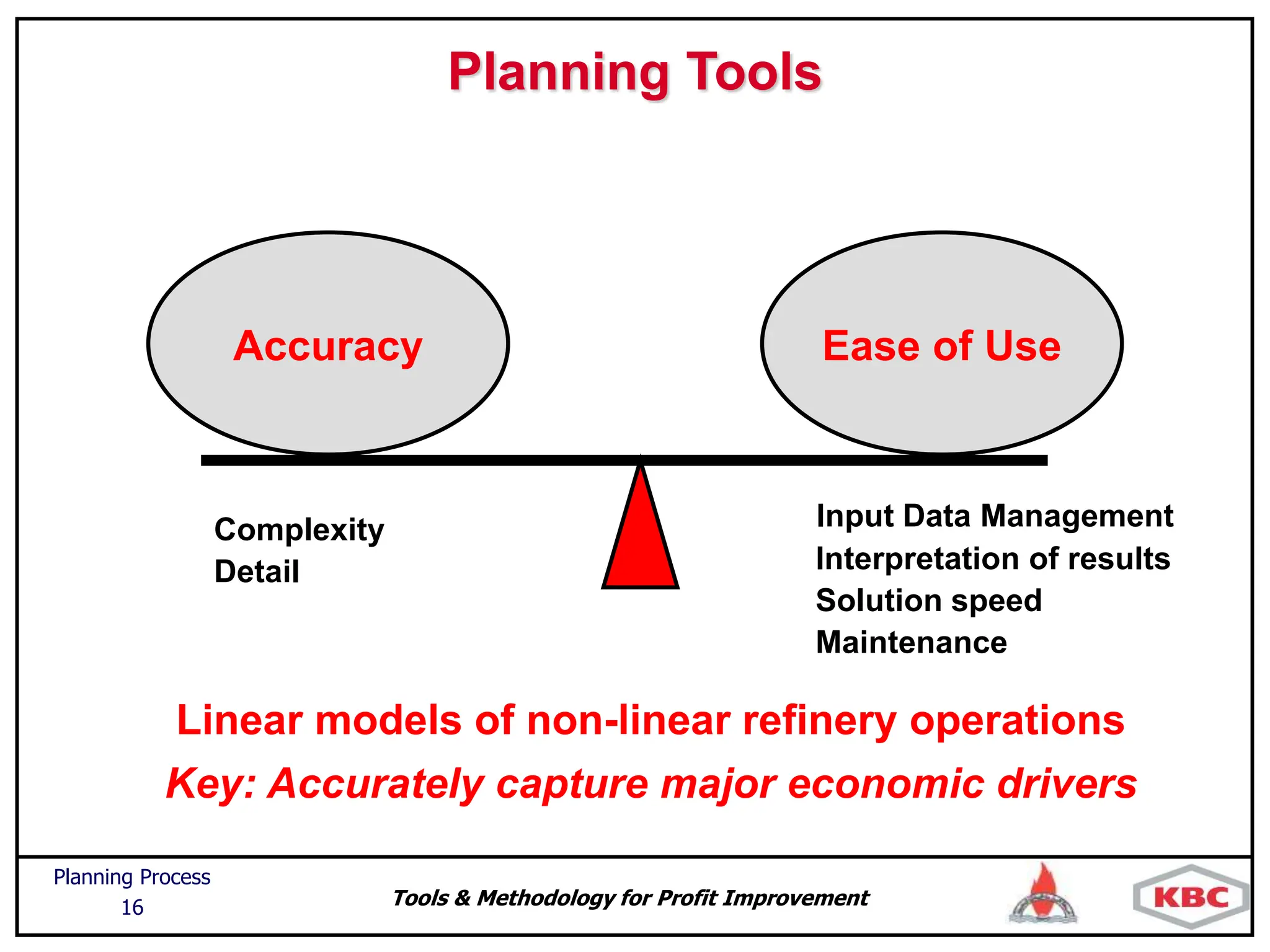 Planning Tools

Accuracy

Ease of Use

Complexity
Detail

Input Data Management
Interpretation of results
Solution speed
Maintenance

Linear models of non-linear refinery operations

Key: Accurately capture major economic drivers

Planning Process
16

Tools & Methodology for Profit Improvement

KBC